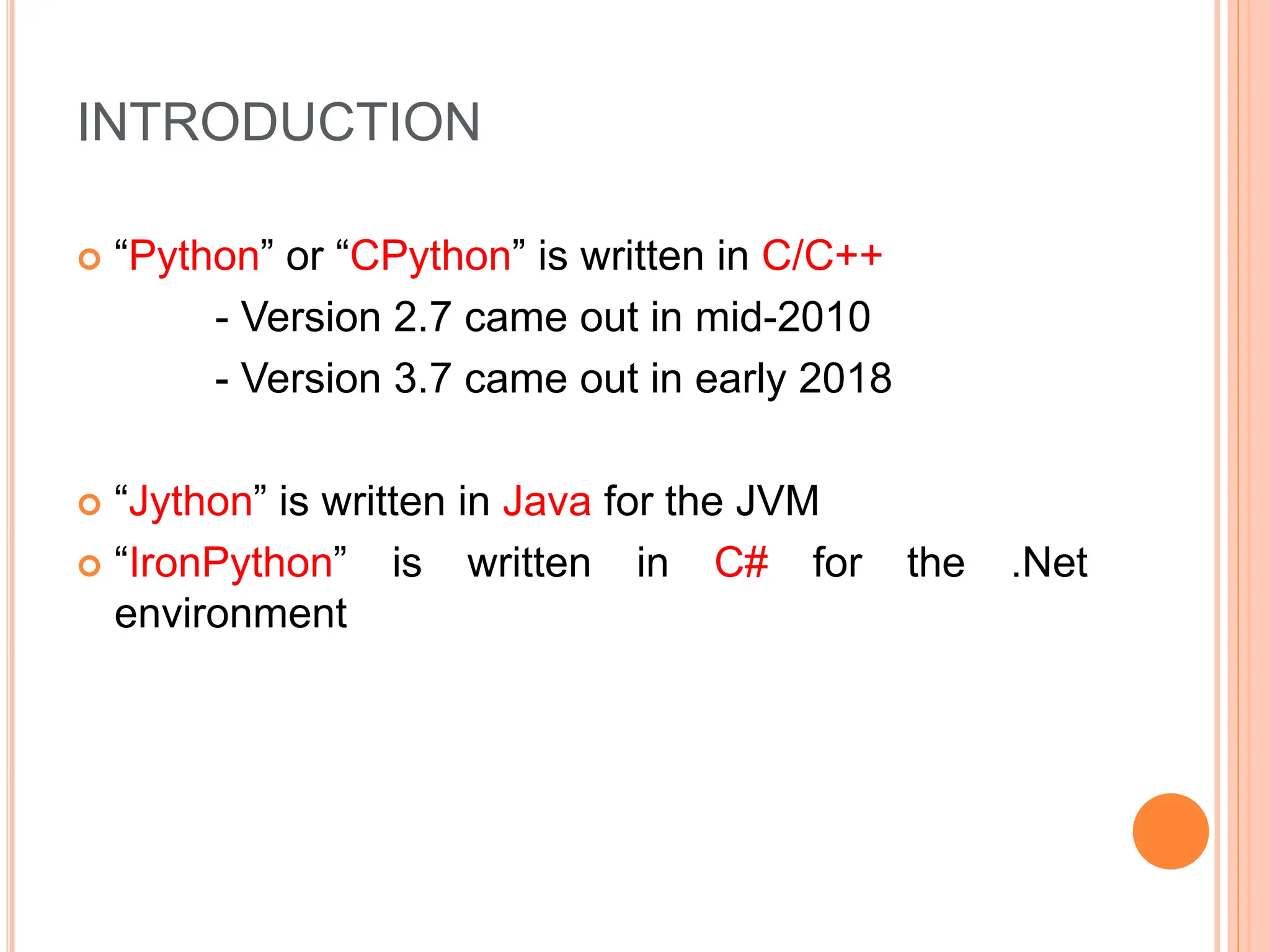 INTRODUCTION

“Python” or “CPython” is written in C/C++

- Version 2.7 came out in mid-2010

- Version 3.7 came out in early 2018

“Jython” is written in Java for the JVM

“IronPython” is written in C# for the .Net environment